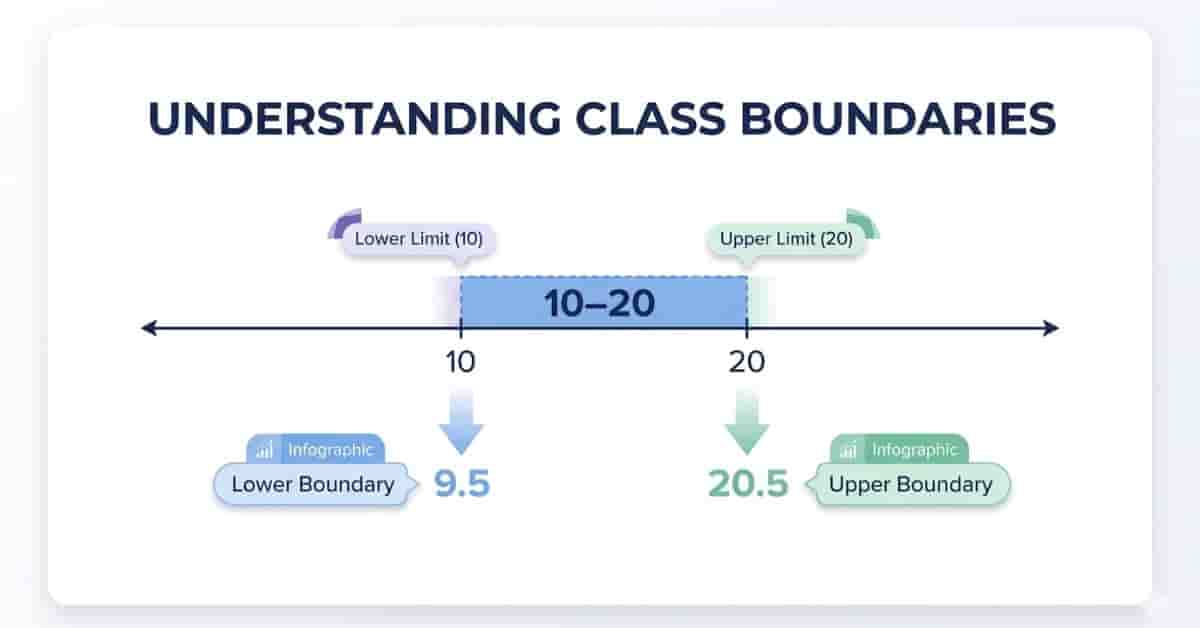 UNDERSTANDING CLASS BOUNDARIES

Lower Limit (10)

Upper Limit (20)

10–20

10

20

Infographic

Lower Boundary

9.5

20.5

Infographic

Upper Boundary